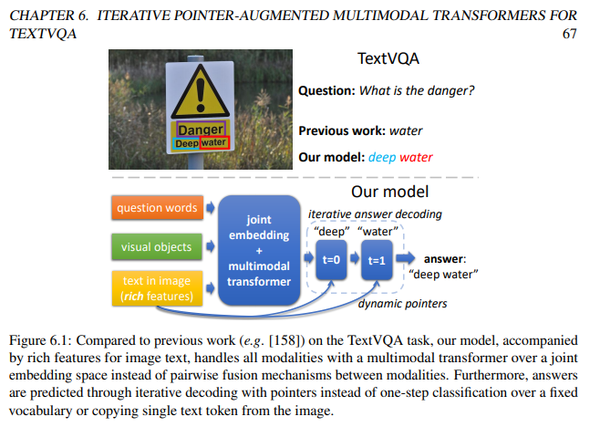 CHAPTER 6. ITERATIVE POINTER-AUGMENTED MULTIMODAL TRANSFORMERS FOR TEXTVQA 67

Danger
Deep water

TextVQA

Question: What is the danger?

Previous work: water

Our model: deep water

Our model

question words

visual objects

text in image (rich features)

joint embedding + multimodal transformer

iterative answer decoding

"deep" "water"

t=0

t=1

answer: "deep water"

dynamic pointers

Figure 6.1: Compared to previous work (e.g. [158]) on the TextVQA task, our model, accompanied by rich features for image text, handles all modalities with a multimodal transformer over a joint embedding space instead of pairwise fusion mechanisms between modalities. Furthermore, answers are predicted through iterative decoding with pointers instead of one-step classification over a fixed vocabulary or copying single text token from the image.